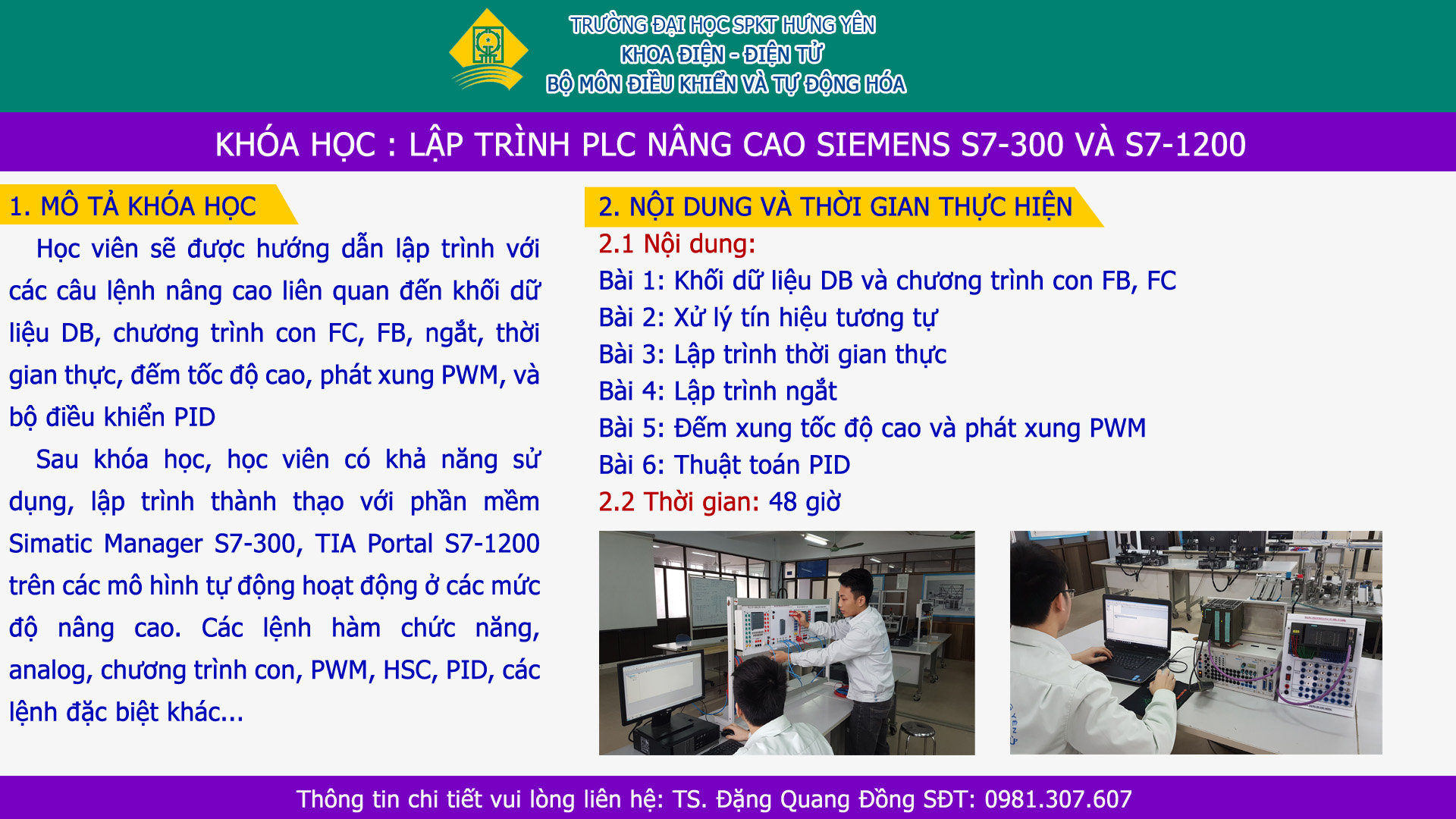 TRƯỜNG ĐẠI HỌC SPKT HƯNG YÊN
KHOA ĐIỆN - ĐIỆN TỬ
BỘ MÔN ĐIỀU KHIỂN VÀ TỰ ĐỘNG HÓA

KHÓA HỌC : LẬP TRÌNH PLC NÂNG CAO SIEMENS S7-300 VÀ S7-1200

1. MÔ TẢ KHÓA HỌC

Học viên sẽ được hướng dẫn lập trình với các câu lệnh nâng cao liên quan đến khối dữ liệu DB, chương trình con FC, FB, ngắt, thời gian thực, đếm tốc độ cao, phát xung PWM, và bộ điều khiển PID

Sau khóa học, học viên có khả năng sử dụng, lập trình thành thạo với phần mềm Simatic Manager S7-300, TIA Portal S7-1200 trên các mô hình tự động hoạt động ở các mức độ nâng cao. Các lệnh hàm chức năng, analog, chương trình con, PWM, HSC, PID, các lệnh đặc biệt khác...

2. NỘI DUNG VÀ THỜI GIAN THỰC HIỆN

2.1 Nội dung:
Bài 1: Khối dữ liệu DB và chương trình con FB, FC
Bài 2: Xử lý tín hiệu tương tự
Bài 3: Lập trình thời gian thực
Bài 4: Lập trình ngắt
Bài 5: Đếm xung tốc độ cao và phát xung PWM
Bài 6: Thuật toán PID
2.2 Thời gian: 48 giờ

Thông tin chi tiết vui lòng liên hệ: TS. Đặng Quang Đồng SĐT: 0981.307.607